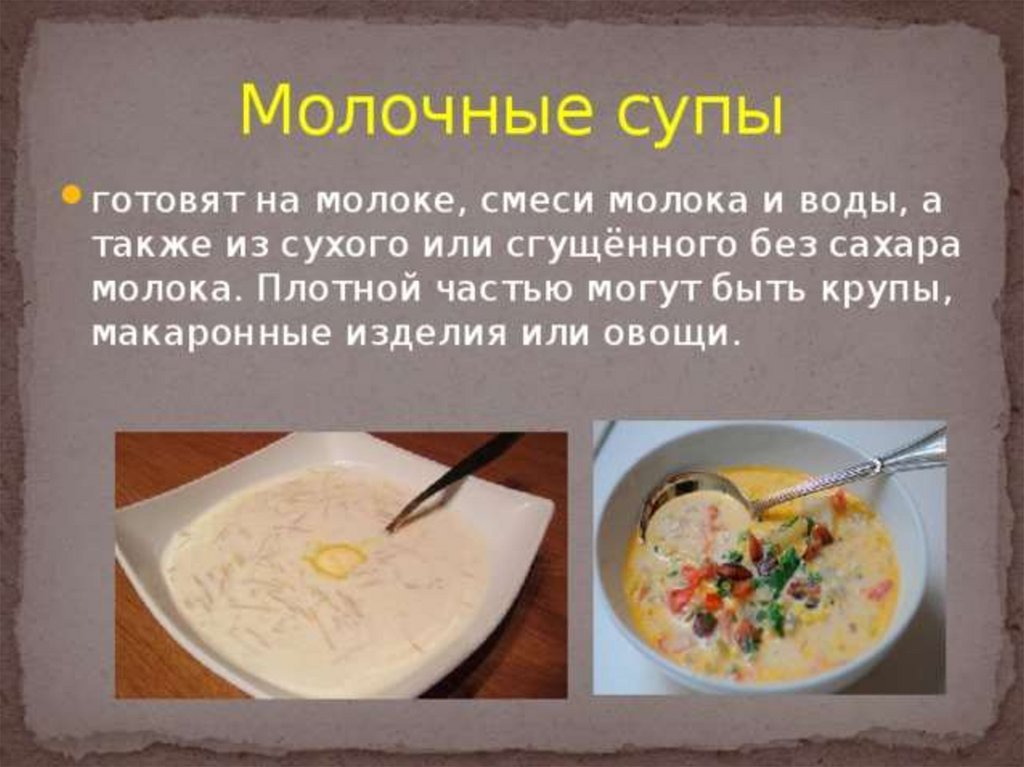 Молочные супы

готовят на молоке, смеси молока и воды, а также из сухого или сгущённого без сахара молока. Плотной частью могут быть крупы, макаронные изделия или овощи.